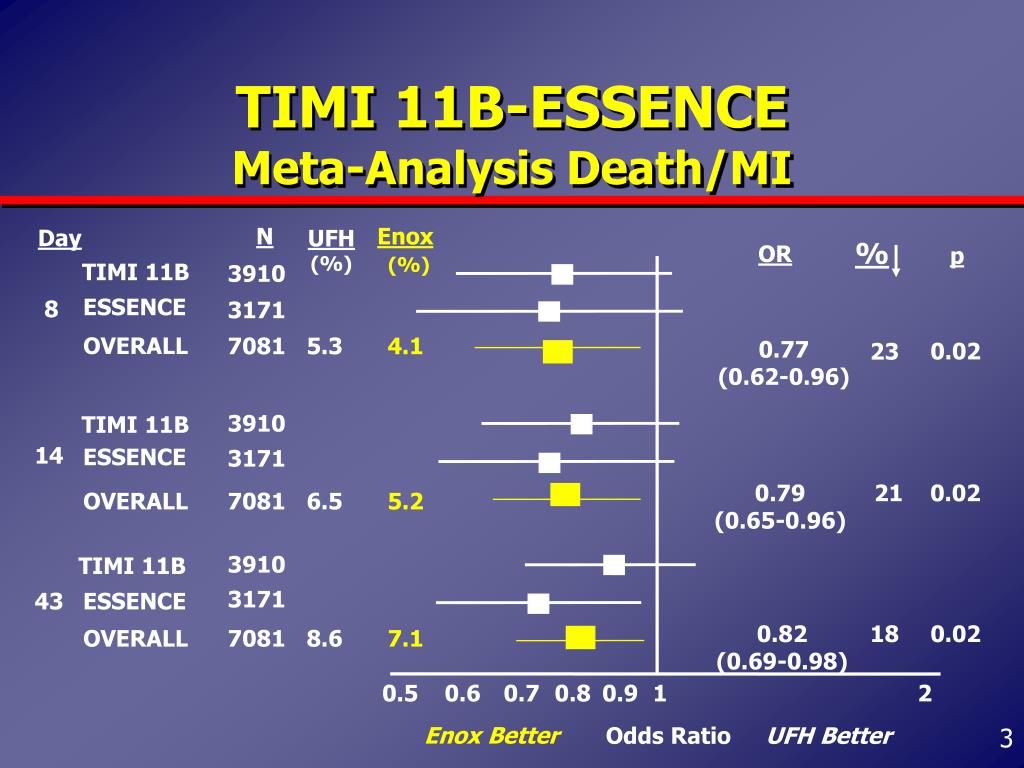 TIMI 11B-ESSENCE
Meta-Analysis Death/MI

| Day | | N | UFH (%) | Enox (%) | OR | %↓ | p |
|---|---|---|---|---|---|---|---|
| 8 | TIMI 11B | 3910 | | | | | |
| | ESSENCE | 3171 | | | | | |
| | OVERALL | 7081 | 5.3 | 4.1 | 0.77 (0.62-0.96) | 23 | 0.02 |
| 14 | TIMI 11B | 3910 | | | | | |
| | ESSENCE | 3171 | | | | | |
| | OVERALL | 7081 | 6.5 | 5.2 | 0.79 (0.65-0.96) | 21 | 0.02 |
| 43 | TIMI 11B | 3910 | | | | | |
| | ESSENCE | 3171 | | | | | |
| | OVERALL | 7081 | 8.6 | 7.1 | 0.82 (0.69-0.98) | 18 | 0.02 |

0.5 0.6 0.7 0.8 0.9 1 2

Enox Better Odds Ratio UFH Better

3